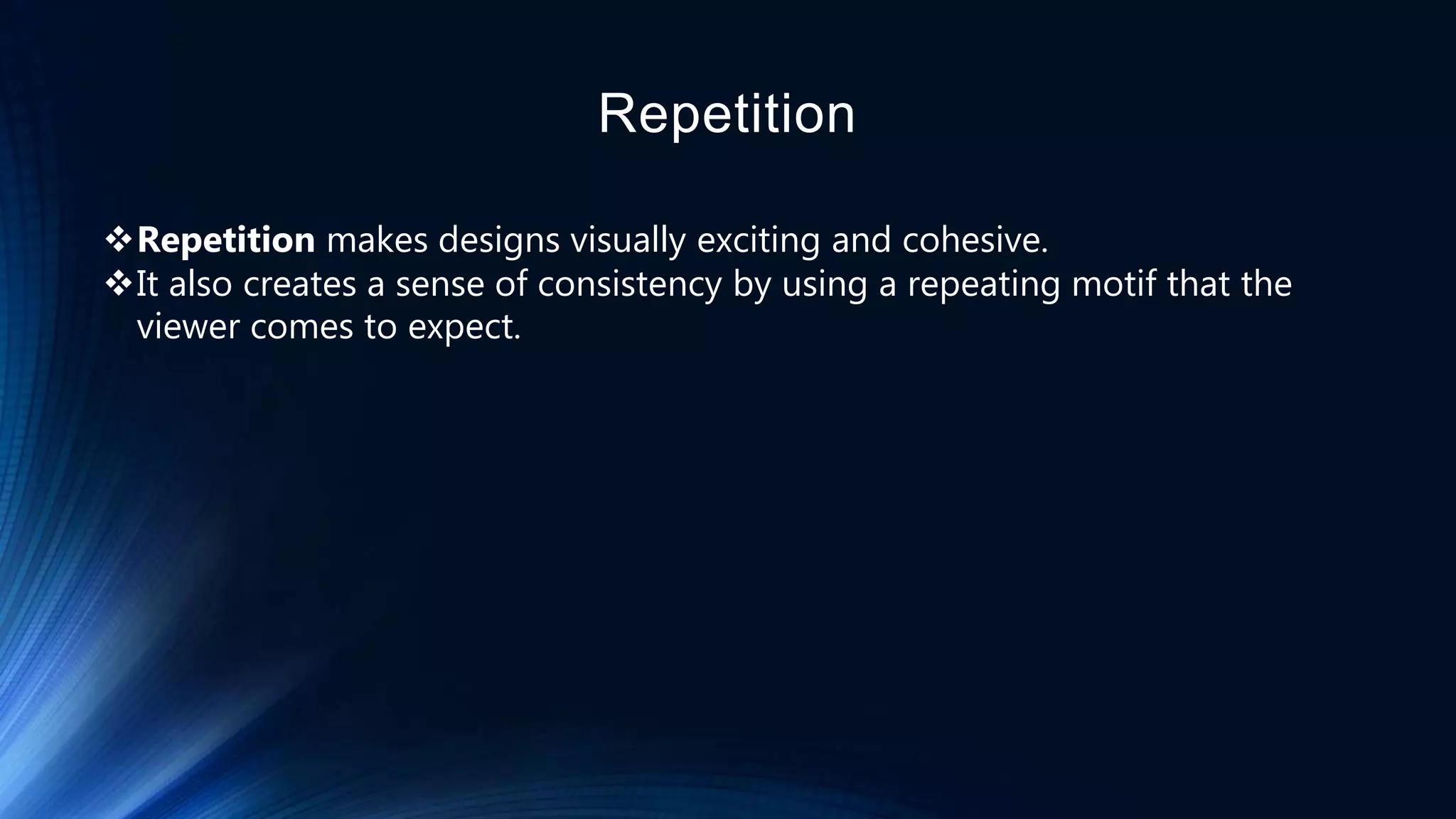 Repetition

❖ Repetition makes designs visually exciting and cohesive.
❖ It also creates a sense of consistency by using a repeating motif that the viewer comes to expect.